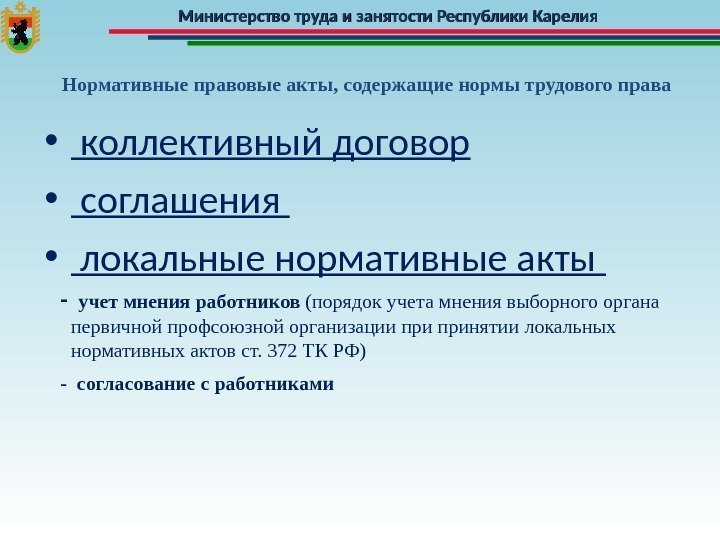 Министерство труда и занятости Республики Карелия

Нормативные правовые акты, содержащие нормы трудового права

• коллективный договор

• соглашения

• локальные нормативные акты

- учет мнения работников (порядок учета мнения выборного органа первичной профсоюзной организации при принятии локальных нормативных актов ст. 372 ТК РФ)

- согласование с работниками